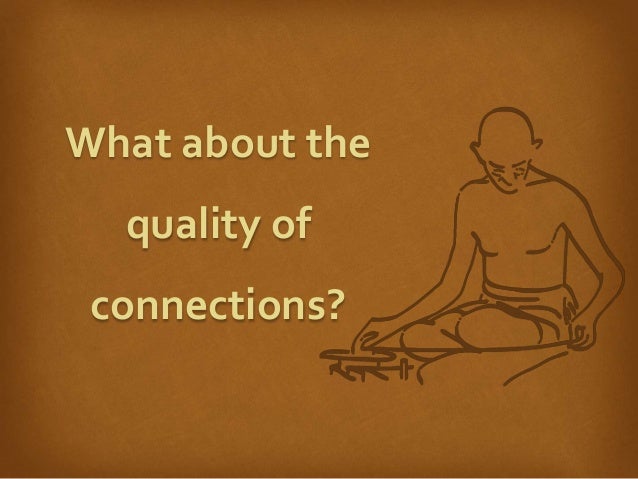 What about the quality of connections?